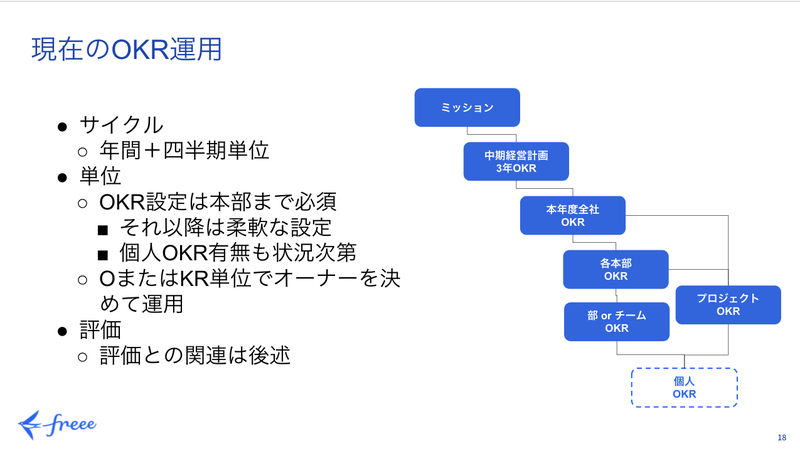 現在のOKR運用

● サイクル
○ 年間＋四半期単位
● 単位
○ OKR設定は本部まで必須
■ それ以降は柔軟な設定
■ 個人OKR有無も状況次第
○ OまたはKR単位でオーナーを決めて運用
● 評価
○ 評価との関連は後述

ミッション

中期経営計画
3年OKR

本年度全社
OKR

各本部
OKR

部 or チーム
OKR

プロジェクト
OKR

個人
OKR

freee

18